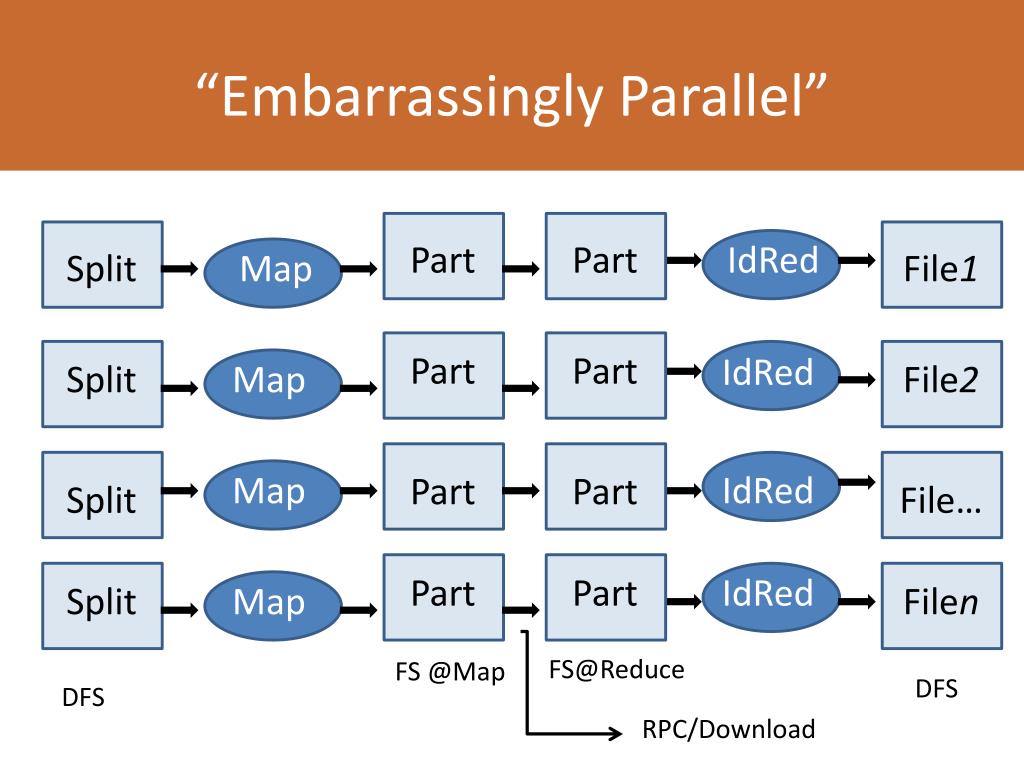 “Embarrassingly Parallel”

Split Map Part Part IdRed File1

Split Map Part Part IdRed File2

Split Map Part Part IdRed File…

Split Map Part Part IdRed Filen

DFS

FS @Map

FS@Reduce

DFS

RPC/Download